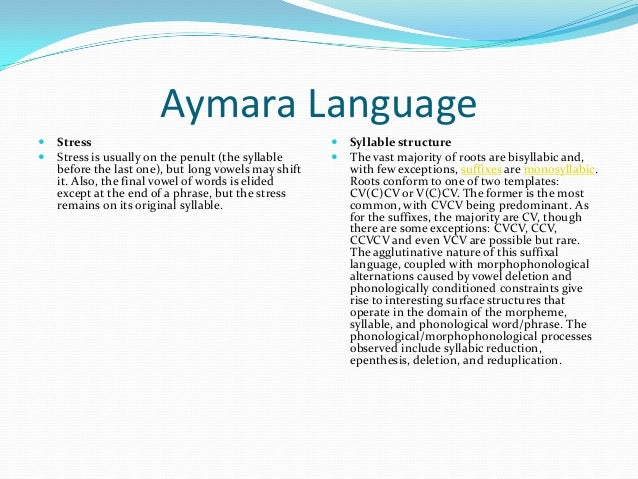 Aymara Language

Stress

Stress is usually on the penult (the syllable before the last one), but long vowels may shift it. Also, the final vowel of words is elided except at the end of a phrase, but the stress remains on its original syllable.

Syllable structure

The vast majority of roots are bisyllabic and, with few exceptions, suffixes are monosyllabic. Roots conform to one of two templates: CV(C)CV or V(C)CV. The former is the most common, with CVCV being predominant. As for the suffixes, the majority are CV, though there are some exceptions: CVCV, CCV, CCVCV and even VCV are possible but rare. The agglutinative nature of this suffixal language, coupled with morphophonological alternations caused by vowel deletion and phonologically conditioned constraints give rise to interesting surface structures that operate in the domain of the morpheme, syllable, and phonological word/phrase. The phonological/morphophonological processes observed include syllabic reduction, epenthesis, deletion, and reduplication.